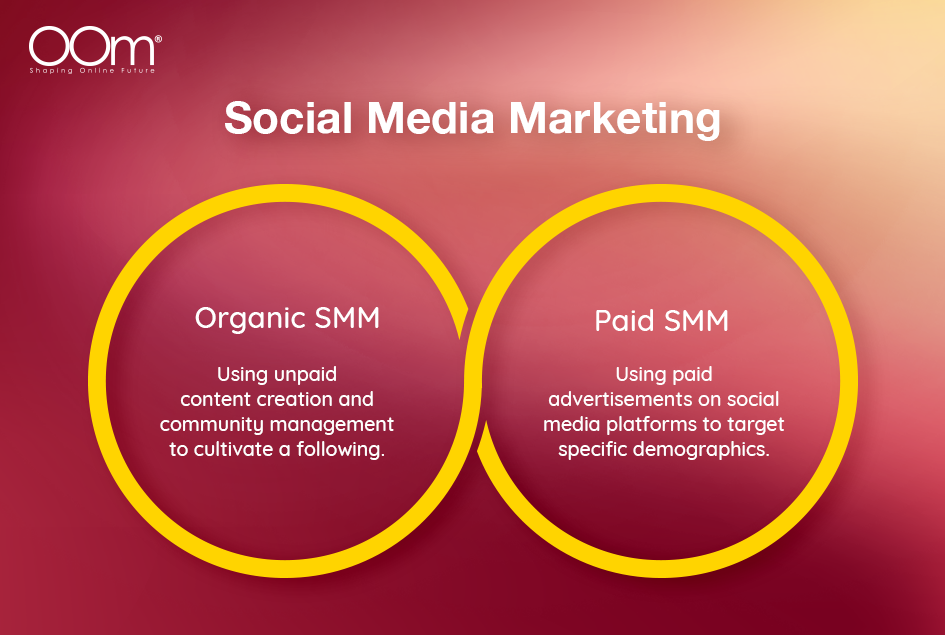 OOm®
Shaping Online Future

Social Media Marketing

Organic SMM

Using unpaid content creation and community management to cultivate a following.

Paid SMM

Using paid advertisements on social media platforms to target specific demographics.